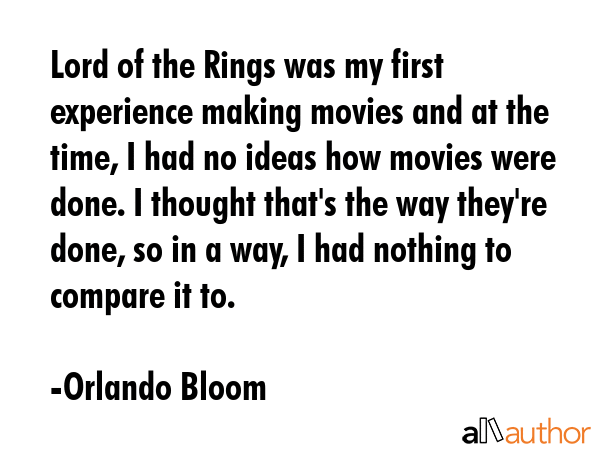 Lord of the Rings was my first experience making movies and at the time, I had no ideas how movies were done. I thought that's the way they're done, so in a way, I had nothing to compare it to.

-Orlando Bloom

allauthor